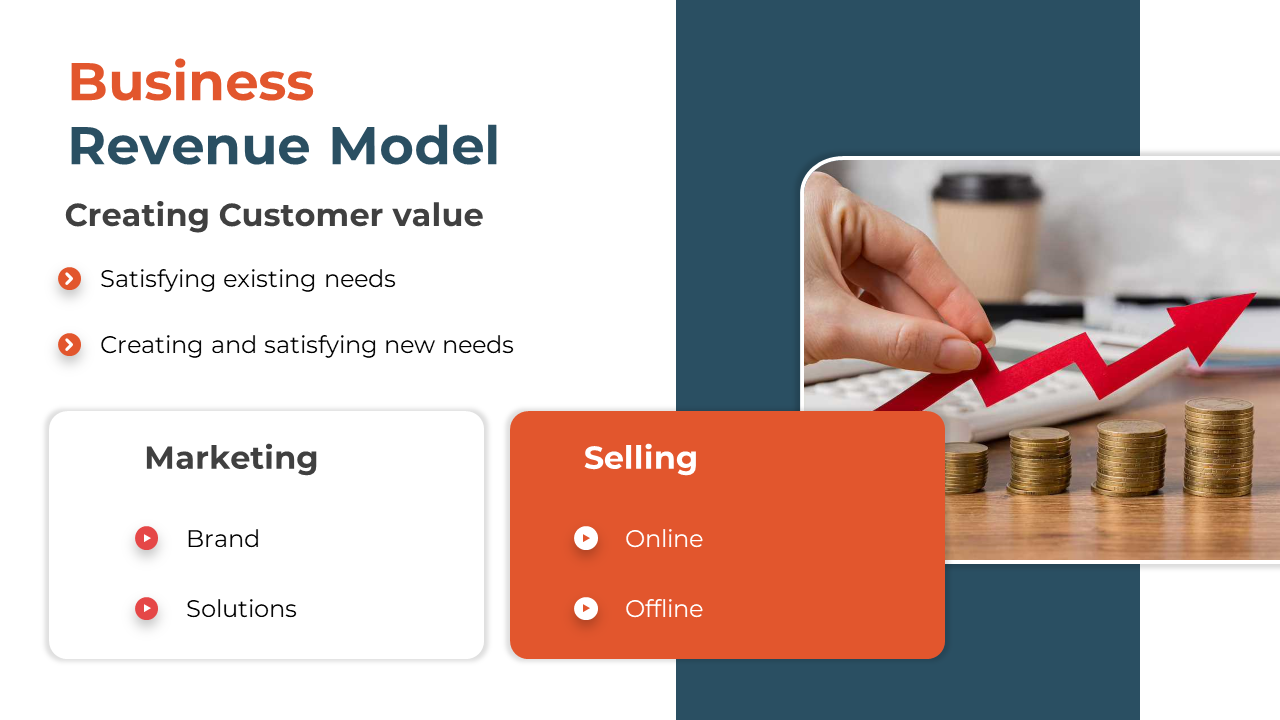 Business
Revenue Model

Creating Customer value

Satisfying existing needs

Creating and satisfying new needs

Marketing

Brand

Solutions

Selling

Online

Offline